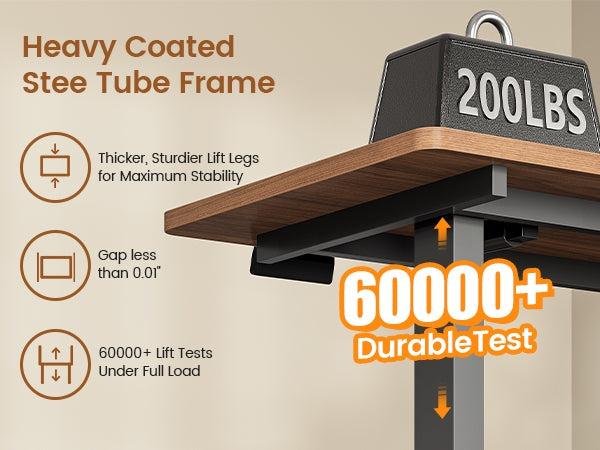 Heavy Coated Stee Tube Frame

Thicker, Sturdier Lift Legs for Maximum Stability

Gap less than 0.01"

60000+ Lift Tests Under Full Load

200LBS

60000+

DurableTest